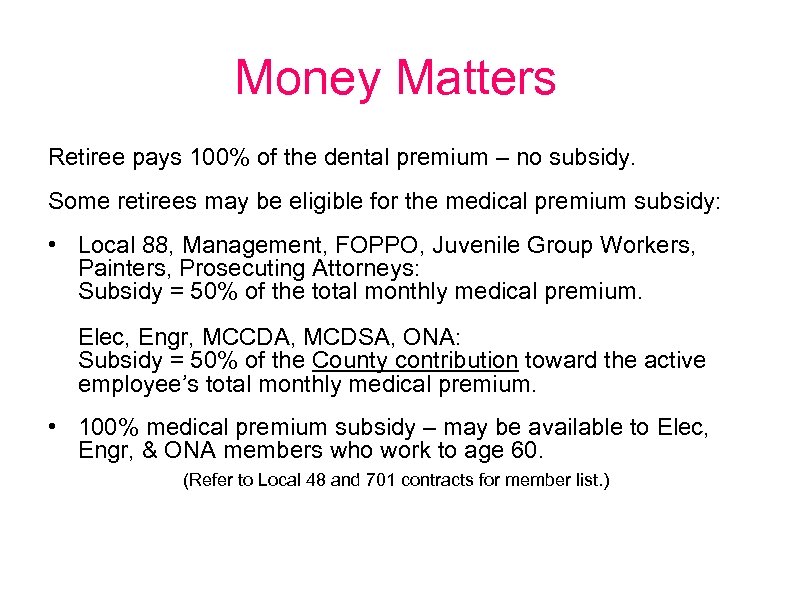 Money Matters

Retiree pays 100% of the dental premium – no subsidy.

Some retirees may be eligible for the medical premium subsidy:

• Local 88, Management, FOPPO, Juvenile Group Workers, Painters, Prosecuting Attorneys:
Subsidy = 50% of the total monthly medical premium.

Elec, Engr, MCCDA, MCDSA, ONA:
Subsidy = 50% of the County contribution toward the active employee's total monthly medical premium.

• 100% medical premium subsidy – may be available to Elec, Engr, & ONA members who work to age 60.

(Refer to Local 48 and 701 contracts for member list.)